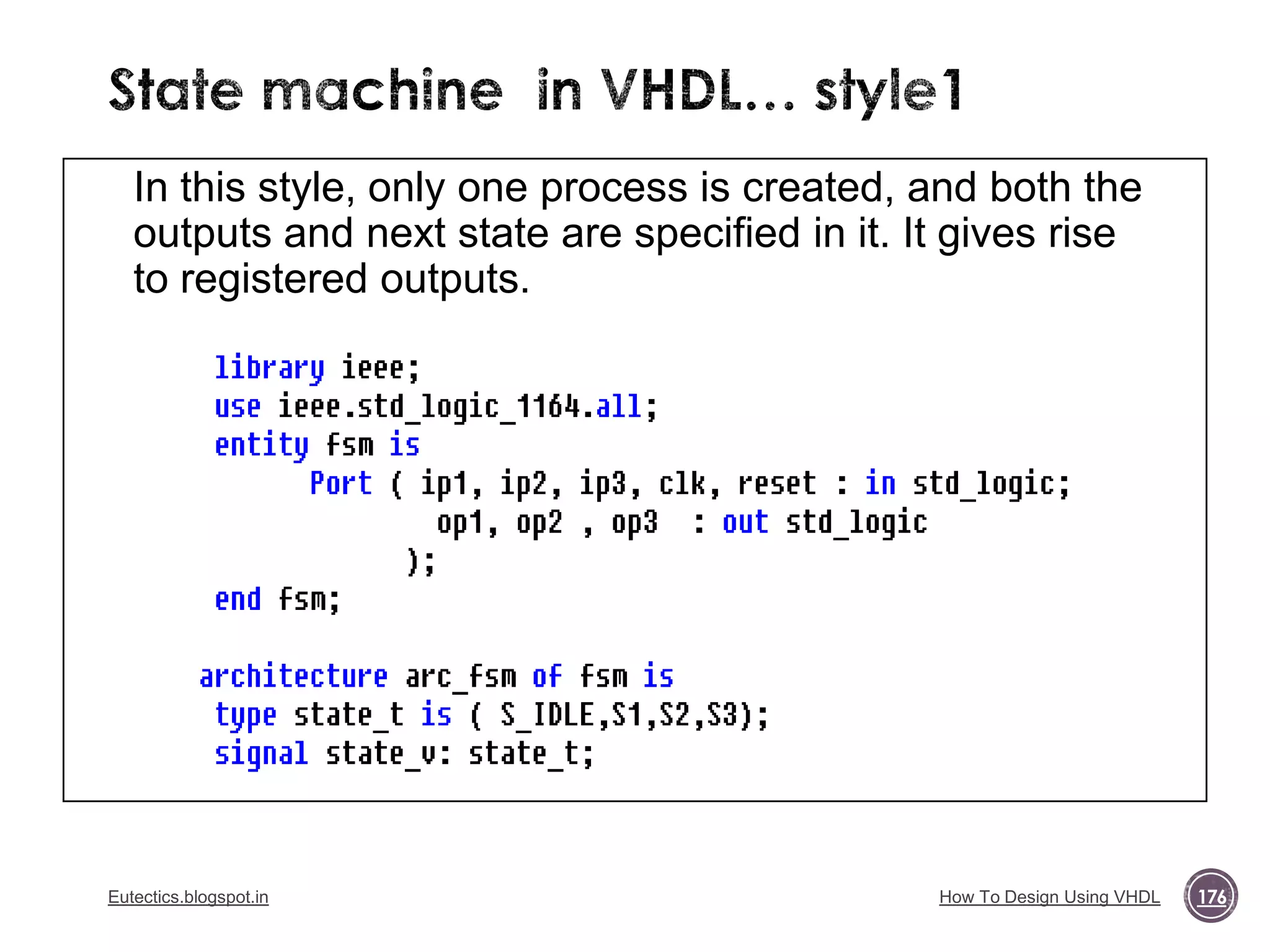 State machine in VHDL... style1

In this style, only one process is created, and both the outputs and next state are specified in it. It gives rise to registered outputs.

library ieee;
use ieee.std_logic_1164.all;
entity fsm is
Port ( ip1, ip2, ip3, clk, reset : in std_logic;
op1, op2 , op3 : out std_logic
);
end fsm;

architecture arc_fsm of fsm is
type state_t is ( S_IDLE,S1,S2,S3);
signal state_v: state_t;

Eutectics.blogspot.in

How To Design Using VHDL

176